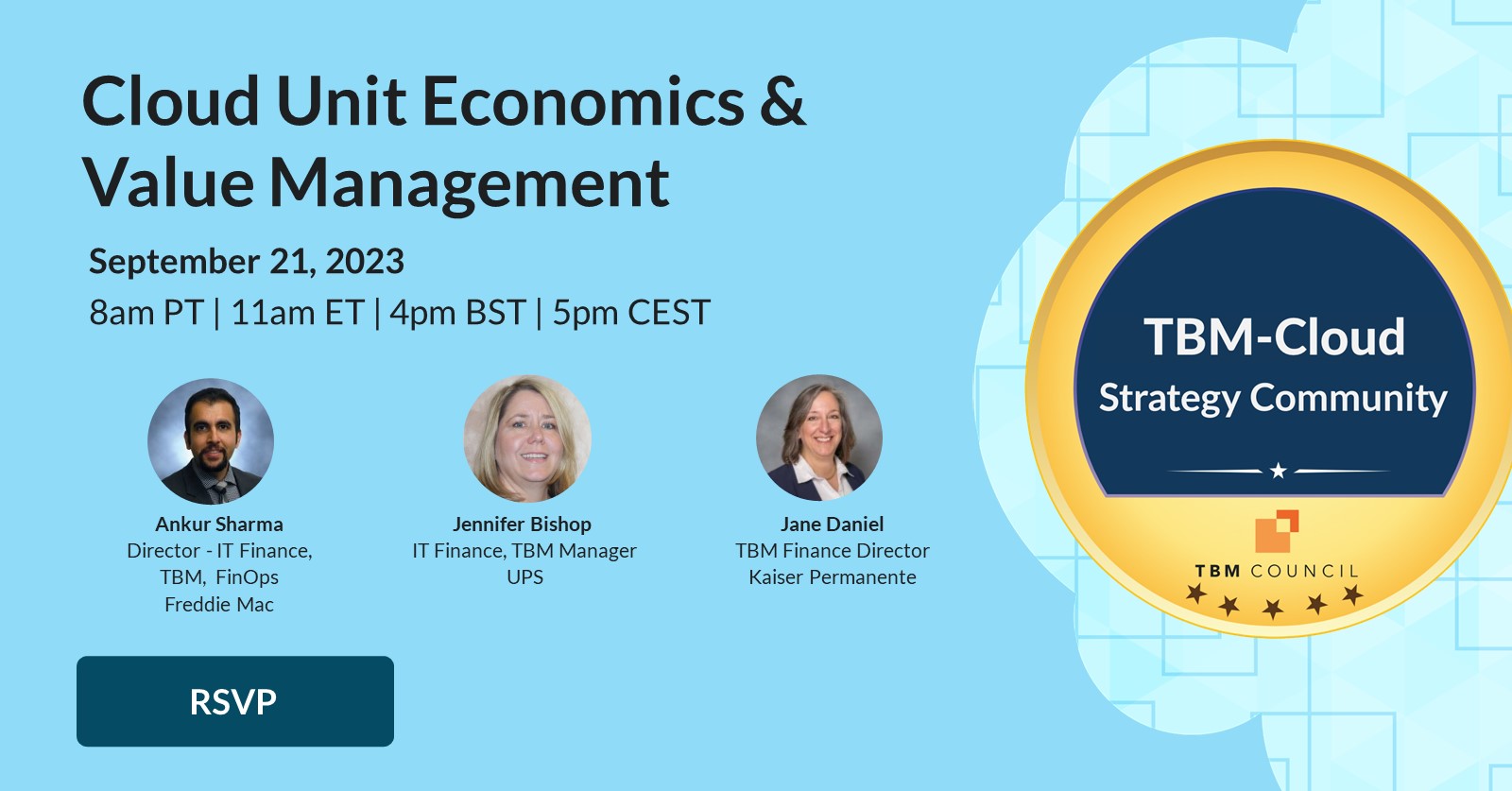 Cloud Unit Economics & Value Management

September 21, 2023
8am PT | 11am ET | 4pm BST | 5pm CEST

Ankur Sharma
Director - IT Finance, TBM, FinOps
Freddie Mac

Jennifer Bishop
IT Finance, TBM Manager
UPS

Jane Daniel
TBM Finance Director
Kaiser Permanente

RSVP

TBM-Cloud
Strategy Community

TBM COUNCIL